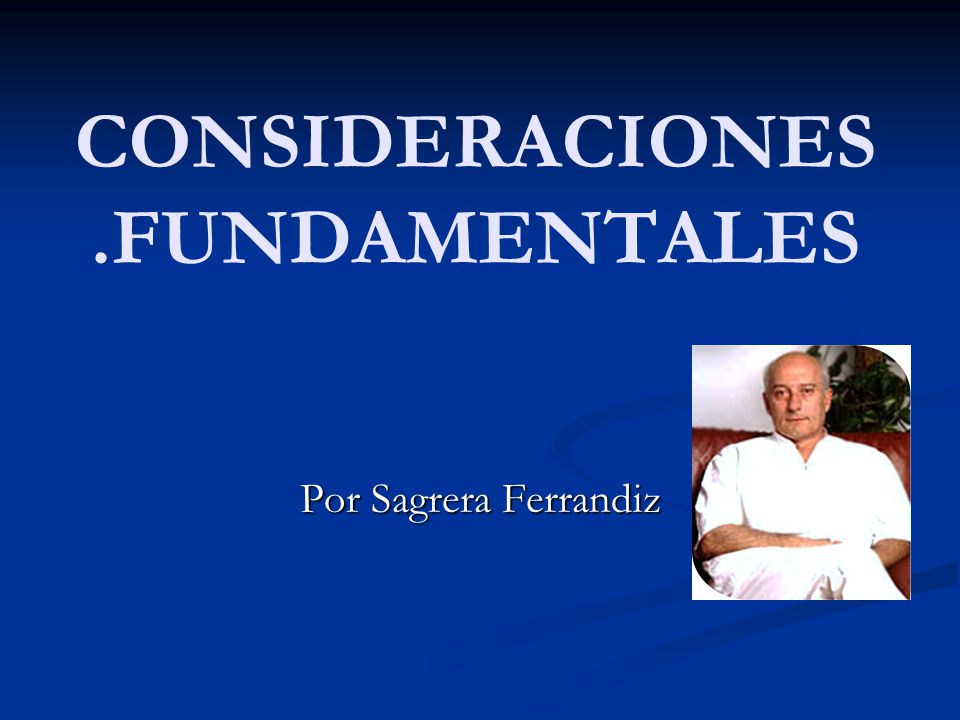 CONSIDERACIONES .FUNDAMENTALES

Por Sagrera Ferrandiz